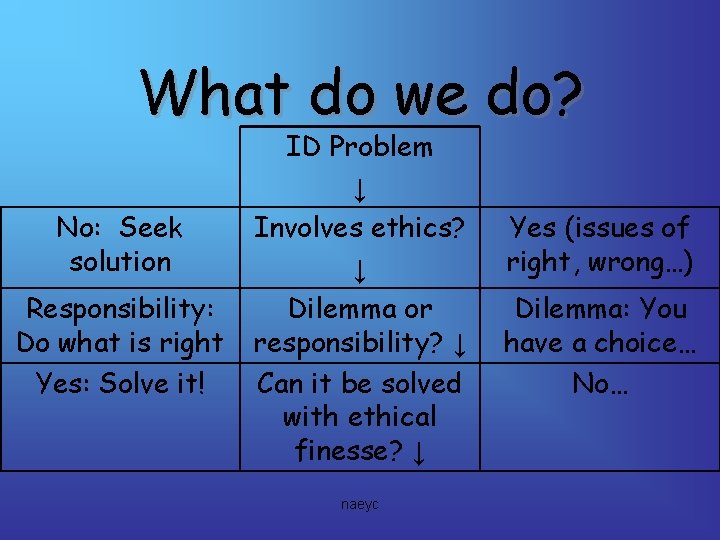 What do we do?

| | ID Problem ↓ | |
|---|---|---|
| No: Seek solution | Involves ethics? ↓ | Yes (issues of right, wrong…) |
| Responsibility: Do what is right | Dilemma or responsibility? ↓ | Dilemma: You have a choice… |
| Yes: Solve it! | Can it be solved with ethical finesse? ↓ | No… |

naeyc